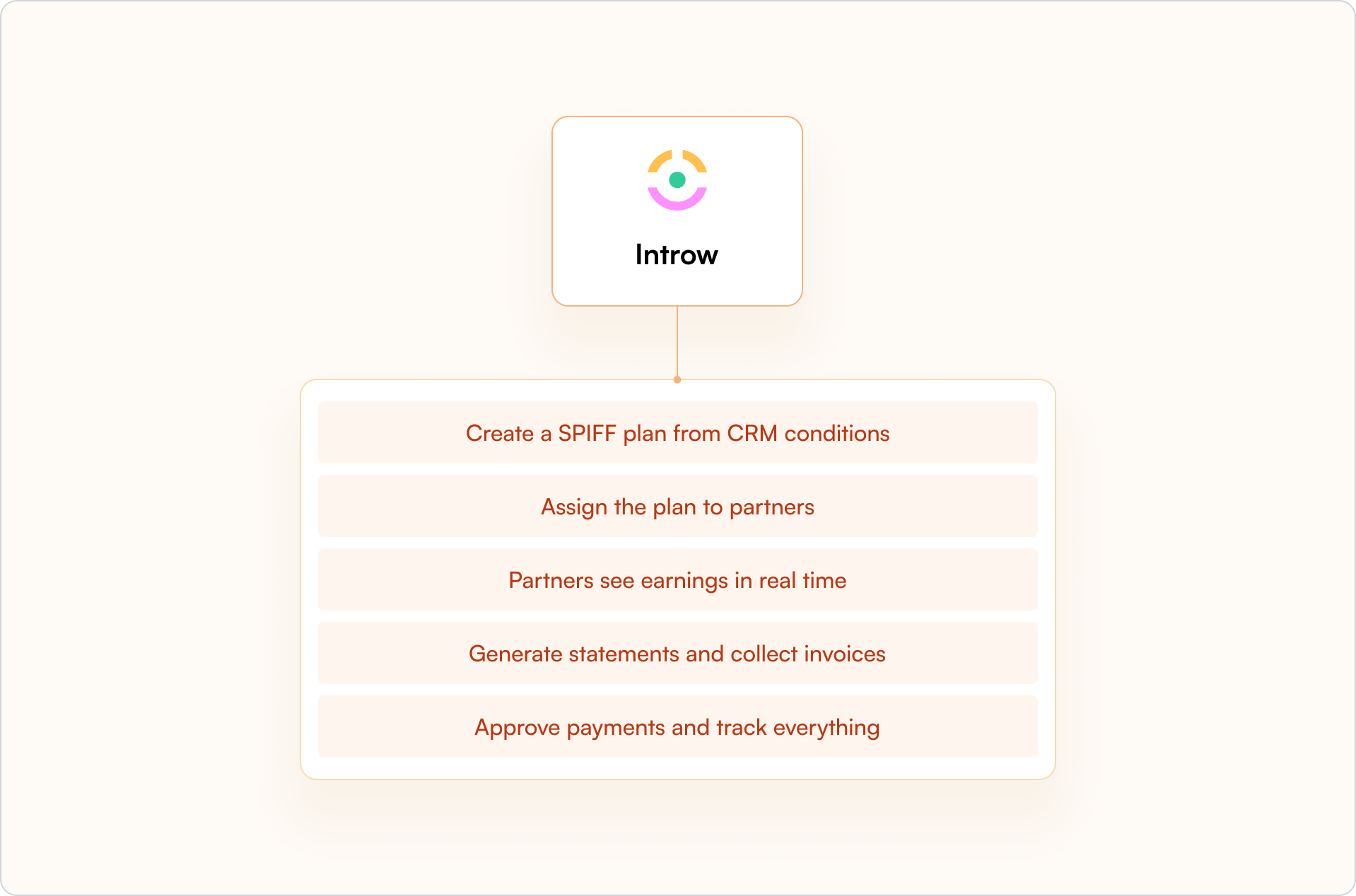 Introw

Create a SPIFF plan from CRM conditions

Assign the plan to partners

Partners see earnings in real time

Generate statements and collect invoices

Approve payments and track everything